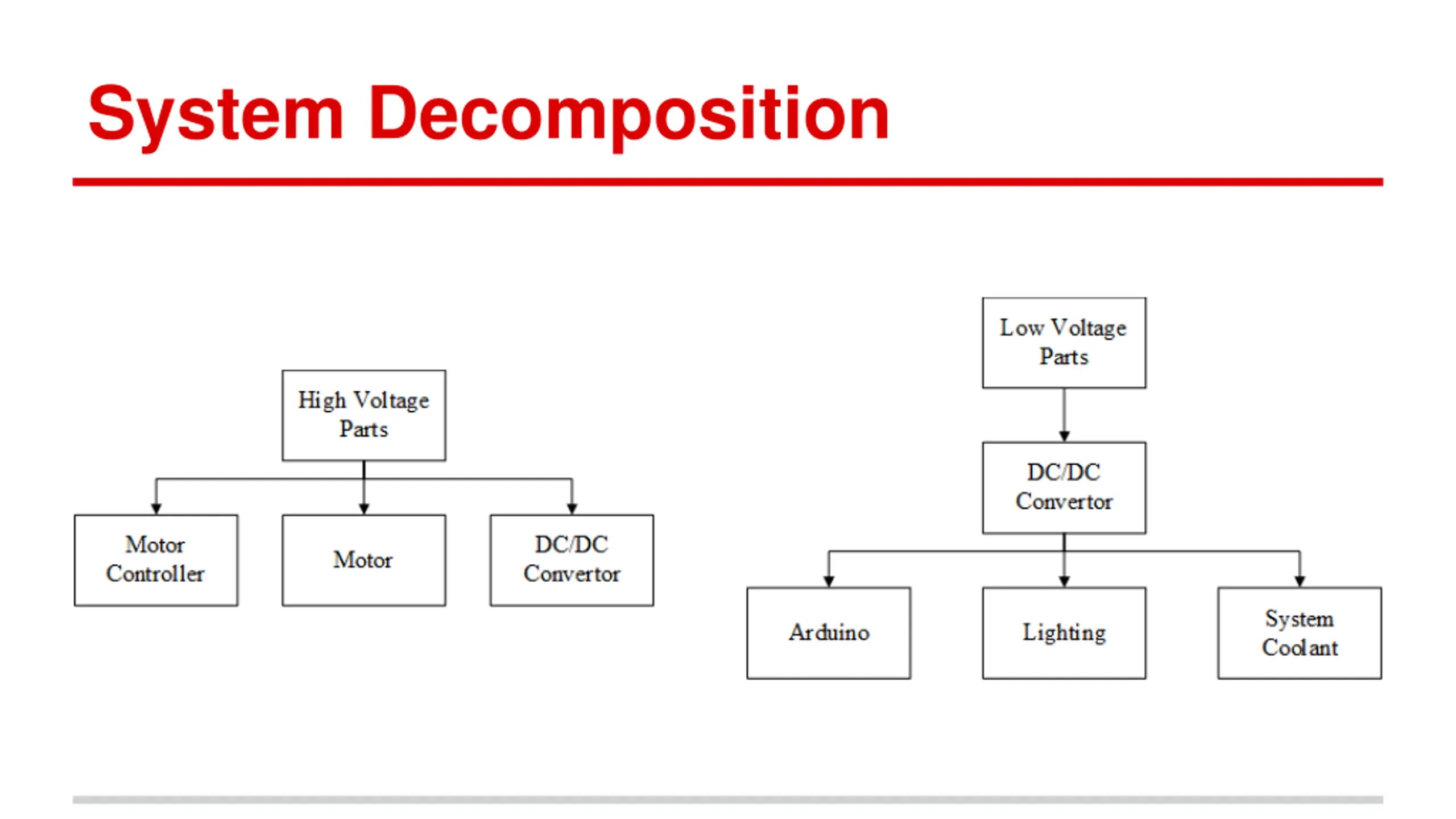 System Decomposition

High Voltage Parts

Motor Controller

Motor

DC/DC Convertor

Low Voltage Parts

DC/DC Convertor

Arduino

Lighting

System Coolant